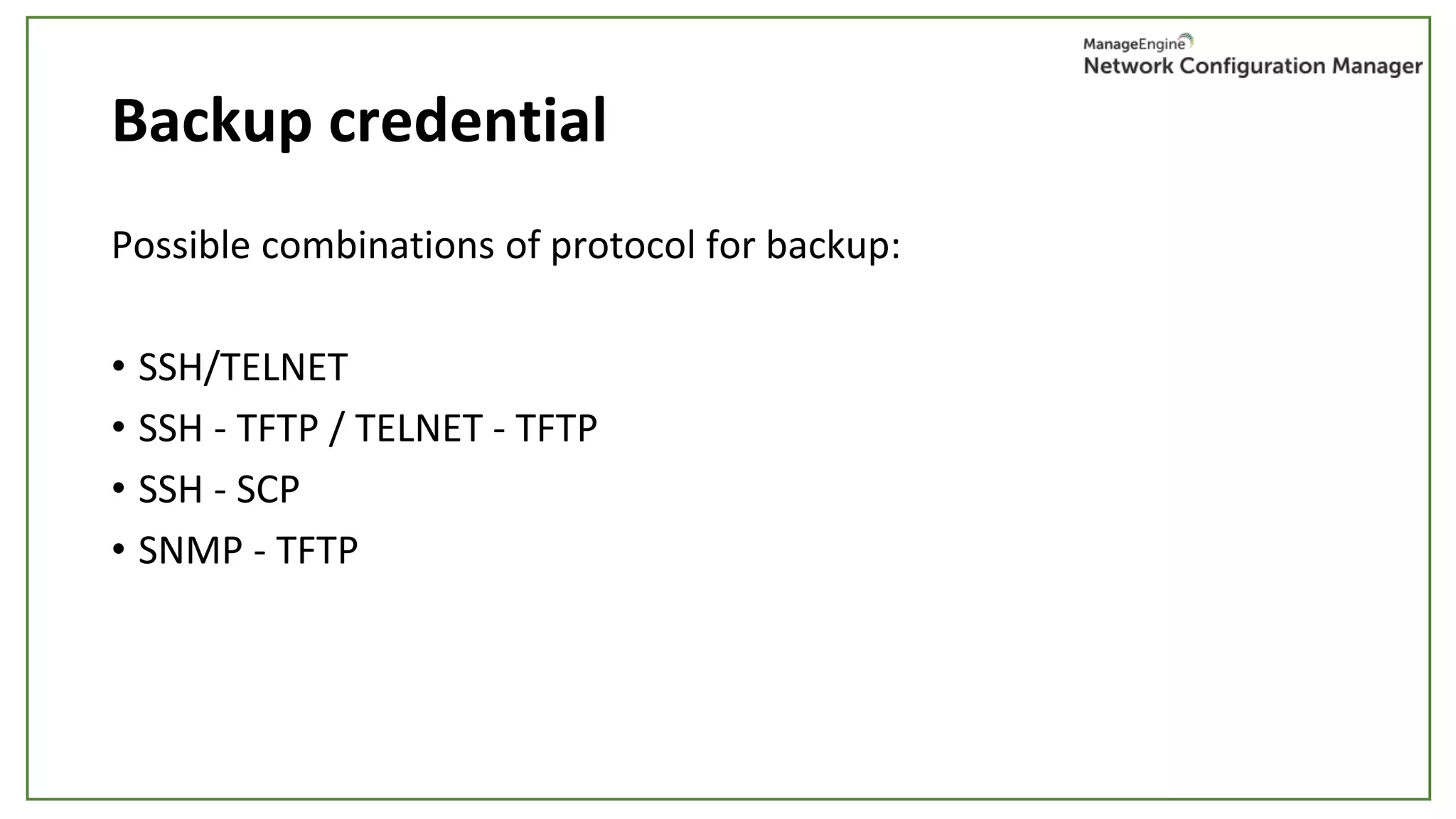 ManageEngine
Network Configuration Manager

Backup credential

Possible combinations of protocol for backup:

• SSH/TELNET
• SSH - TFTP / TELNET - TFTP
• SSH - SCP
• SNMP - TFTP